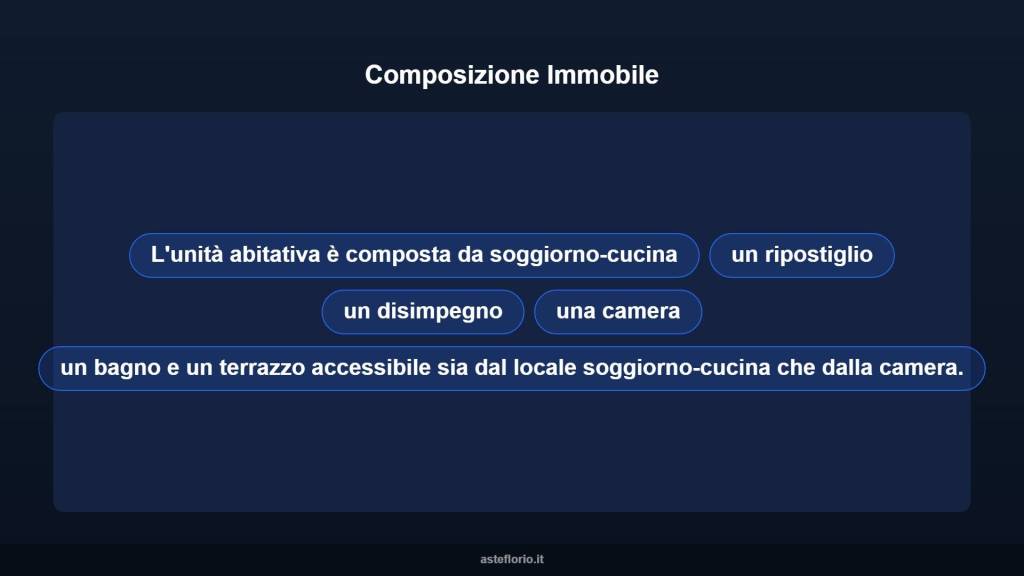 Composizione Immobile

L'unità abitativa è composta da soggiorno-cucina

un ripostiglio

un disimpegno

una camera

un bagno e un terrazzo accessibile sia dal locale soggiorno-cucina che dalla camera.

asteflorio.it